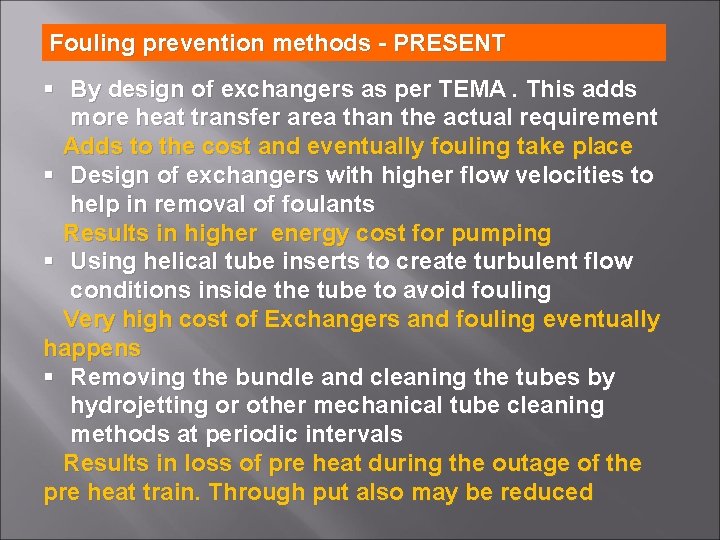 Fouling prevention methods - PRESENT

▪ By design of exchangers as per TEMA . This adds more heat transfer area than the actual requirement

Adds to the cost and eventually fouling take place

▪ Design of exchangers with higher flow velocities to help in removal of foulants

Results in higher energy cost for pumping

▪ Using helical tube inserts to create turbulent flow conditions inside the tube to avoid fouling

Very high cost of Exchangers and fouling eventually happens

▪ Removing the bundle and cleaning the tubes by hydrojetting or other mechanical tube cleaning methods at periodic intervals

Results in loss of pre heat during the outage of the pre heat train. Through put also may be reduced